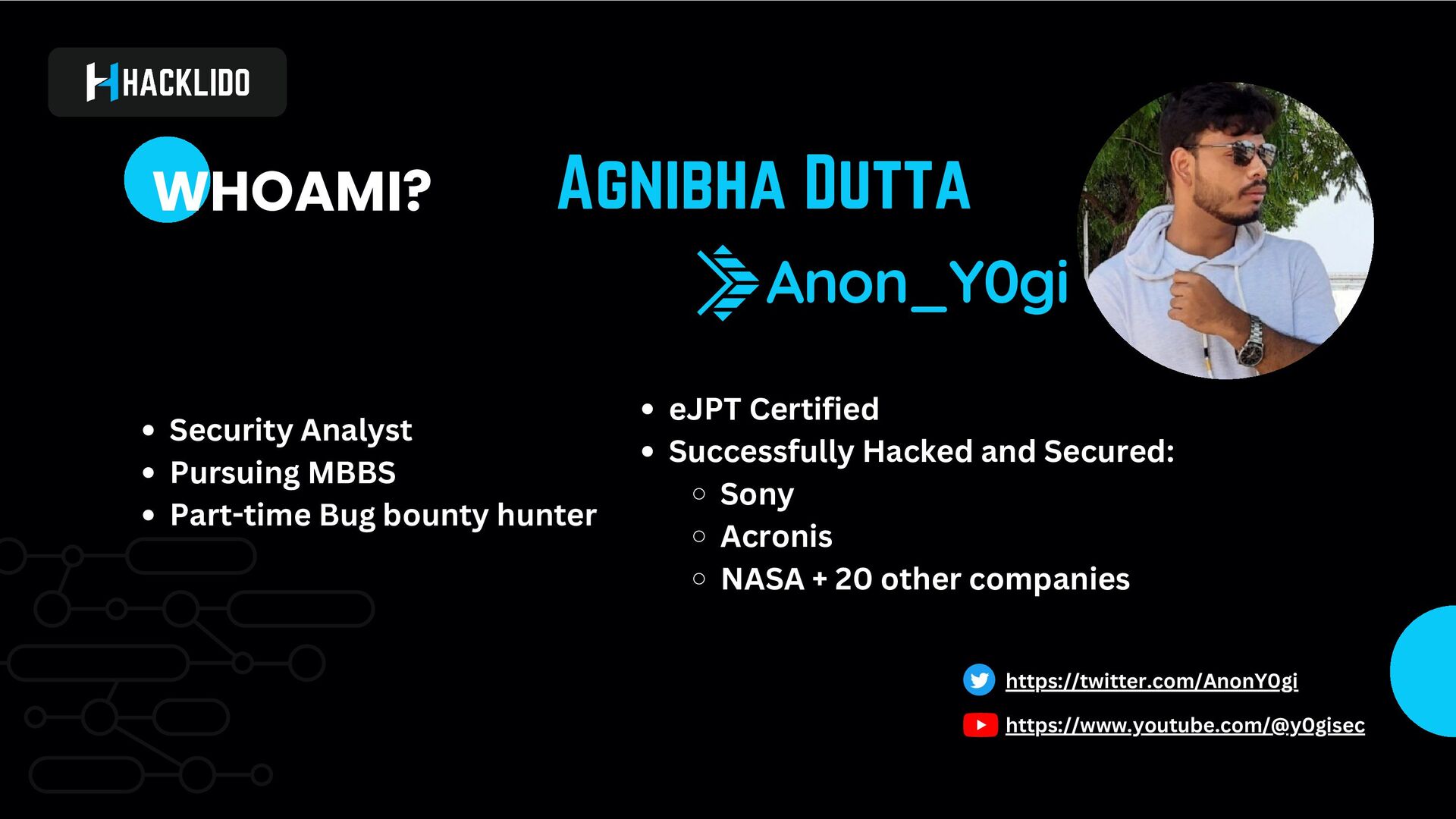 HACKLIDO

WHOAMI?

AGNIBHA DUTTA

Anon_Y0gi

- Security Analyst
- Pursuing MBBS
- Part-time Bug bounty hunter

- eJPT Certified
- Successfully Hacked and Secured:
  - Sony
  - Acronis
  - NASA + 20 other companies

https://twitter.com/AnonY0gi

https://www.youtube.com/@y0gisec